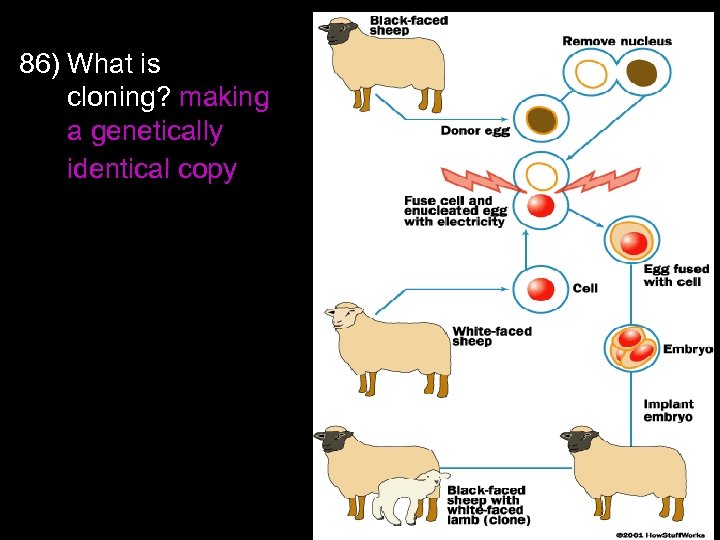 86) What is cloning? making a genetically identical copy

Black-faced sheep

Remove nucleus

Donor egg

Fuse cell and enucleated egg with electricity

Egg fused with cell

Cell

White-faced sheep

Embryo

Implant embryo

Black-faced sheep with white-faced lamb (clone)

©2001 HowStuffWorks